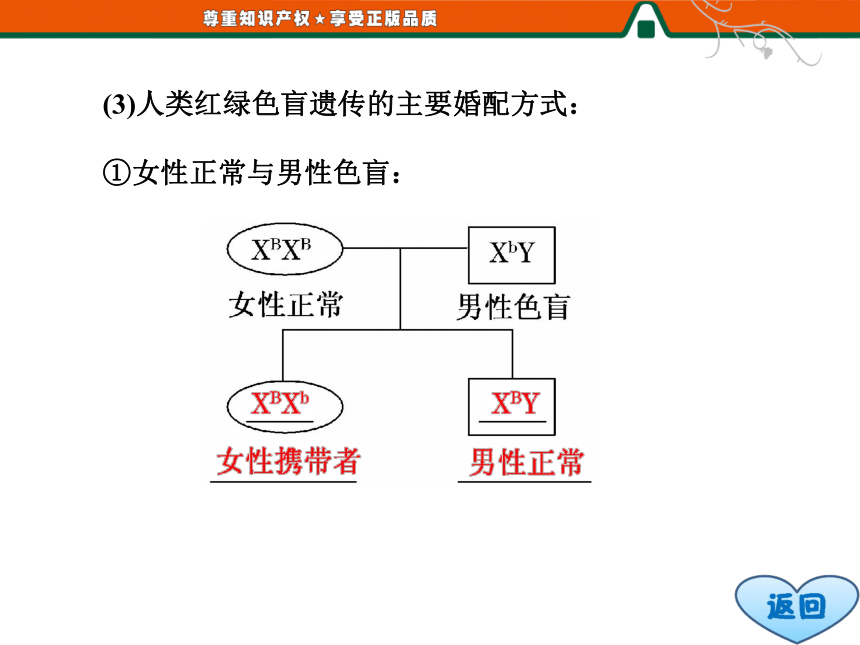 尊重知识产权★享受正版品质

(3)人类红绿色盲遗传的主要婚配方式：

①女性正常与男性色盲：

$X^BX^B$
女性正常

$X^bY$
男性色盲

$X^BX^b$
女性携带者

$X^BY$
男性正常

返回